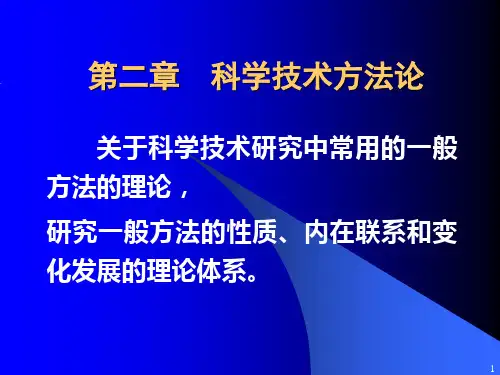 第二章　科学技术方法论

关于科学技术研究中常用的一般方法的理论，

研究一般方法的性质、内在联系和变化发展的理论体系。

1